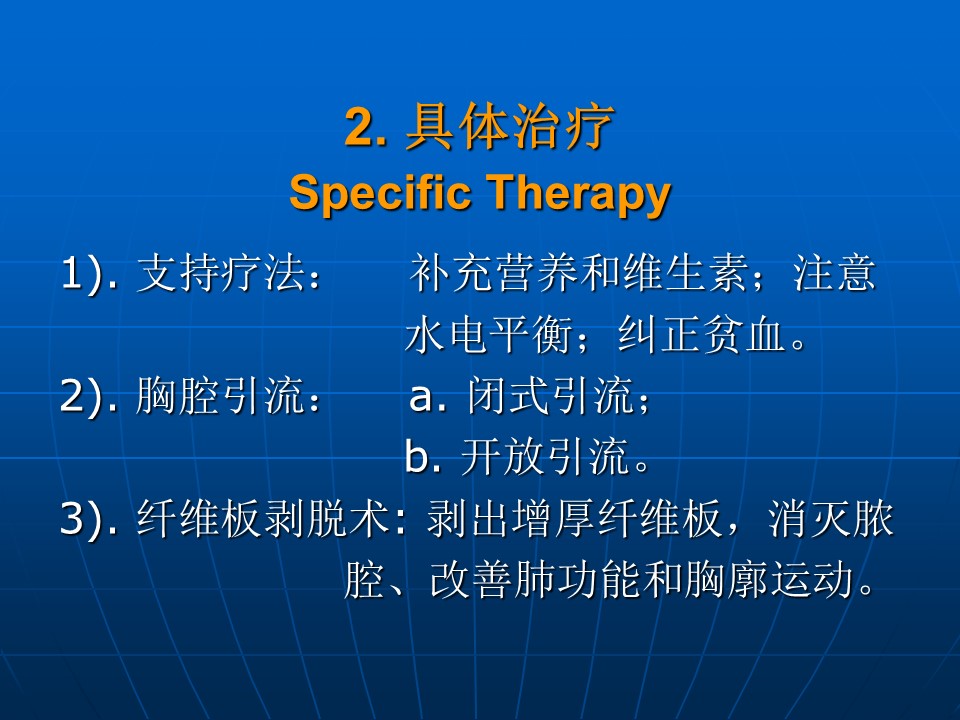 2. 具体治疗
Specific Therapy

1). 支持疗法： 补充营养和维生素；注意水电平衡；纠正贫血。

2). 胸腔引流： a. 闭式引流；
b. 开放引流。

3). 纤维板剥脱术: 剥出增厚纤维板，消灭脓腔、改善肺功能和胸廓运动。